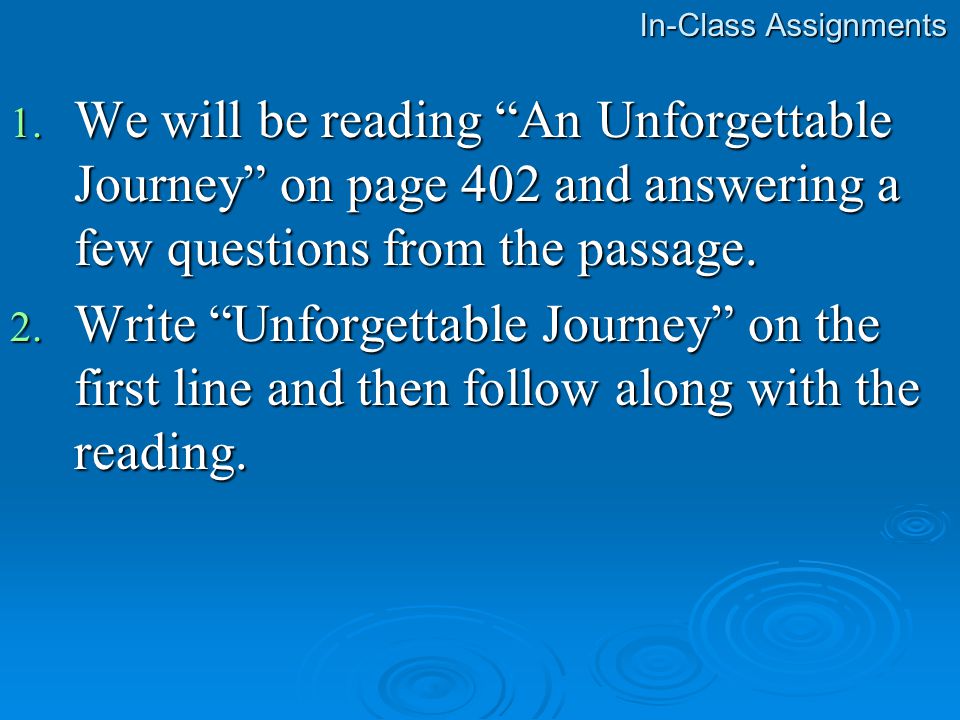 In-Class Assignments

1. We will be reading “An Unforgettable Journey” on page 402 and answering a few questions from the passage.
2. Write “Unforgettable Journey” on the first line and then follow along with the reading.